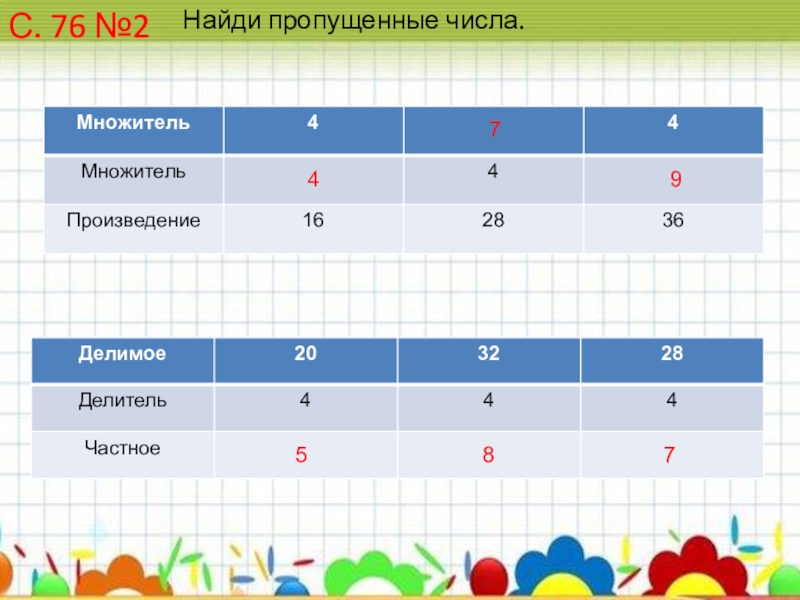 С. 76 №2 Найди пропущенные числа.

| Множитель | 4 | 7 | 4 |
|---|---|---|---|
| Множитель | 4 | 4 | 9 |
| Произведение | 16 | 28 | 36 |

| Делимое | 20 | 32 | 28 |
|---|---|---|---|
| Делитель | 4 | 4 | 4 |
| Частное | 5 | 8 | 7 |